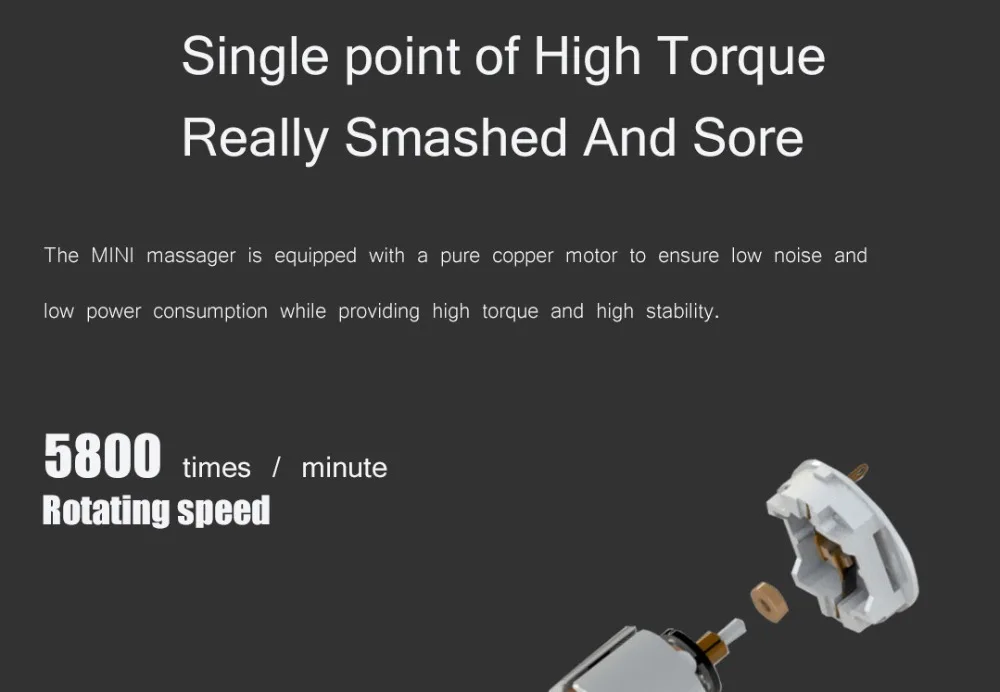 Single point of High Torque
Really Smashed And Sore

The MINI massager is equipped with a pure copper motor to ensure low noise and low power consumption while providing high torque and high stability.

5800 times / minute
Rotating speed